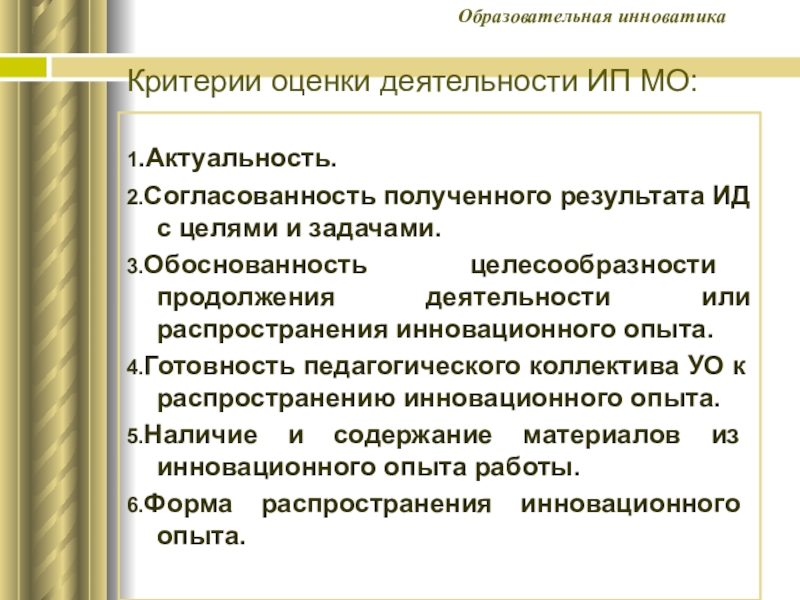 Образовательная инноватика

Критерии оценки деятельности ИП МО:

1.Актуальность.

2.Согласованность полученного результата ИД с целями и задачами.

3.Обоснованность целесообразности продолжения деятельности или распространения инновационного опыта.

4.Готовность педагогического коллектива УО к распространению инновационного опыта.

5.Наличие и содержание материалов из инновационного опыта работы.

6.Форма распространения инновационного опыта.